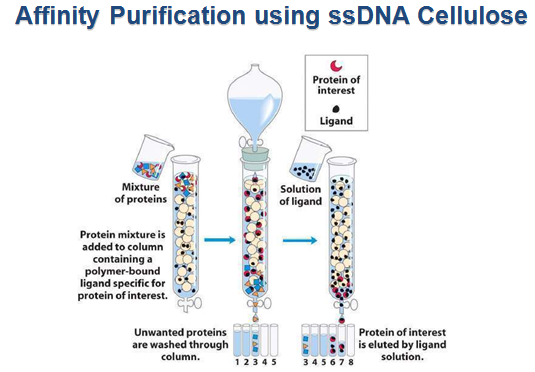 Affinity Purification using ssDNA Cellulose

Protein of interest

Ligand

Mixture of proteins

Protein mixture is added to column containing a polymer-bound ligand specific for protein of interest.

Solution of ligand

Unwanted proteins are washed through column.

1 2 3 4 5

3 4 5 6 7 8

Protein of interest is eluted by ligand solution.